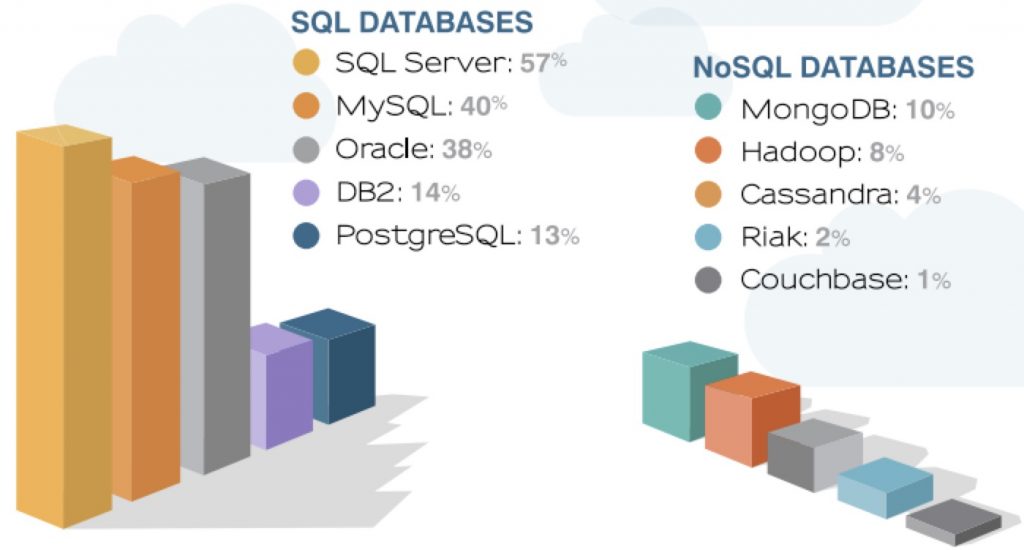 SQL DATABASES
SQL Server: 57%
MySQL: 40%
Oracle: 38%
DB2: 14%
PostgreSQL: 13%

NoSQL DATABASES
MongoDB: 10%
Hadoop: 8%
Cassandra: 4%
Riak: 2%
Couchbase: 1%